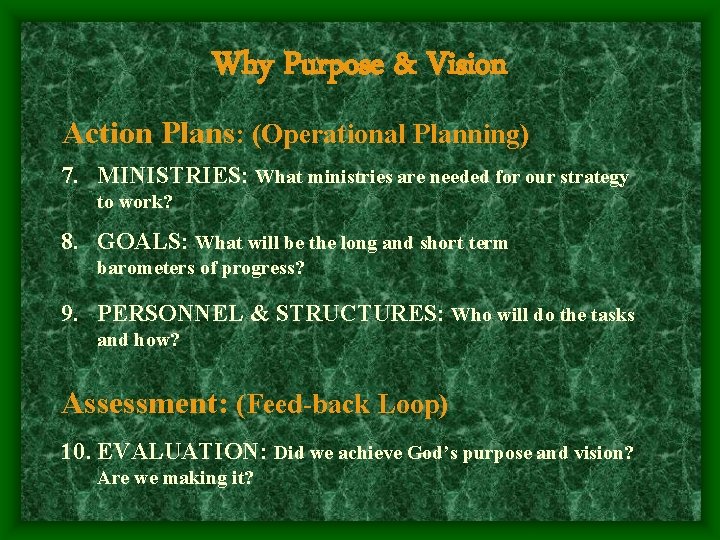 Why Purpose & Vision

Action Plans: (Operational Planning)

7. MINISTRIES: What ministries are needed for our strategy to work?

8. GOALS: What will be the long and short term barometers of progress?

9. PERSONNEL & STRUCTURES: Who will do the tasks and how?

Assessment: (Feed-back Loop)

10. EVALUATION: Did we achieve God's purpose and vision? Are we making it?